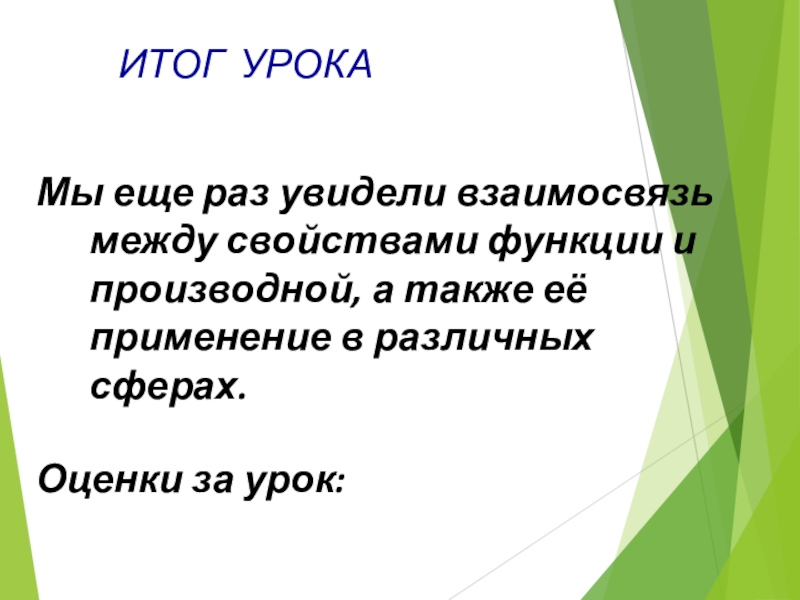 ИТОГ УРОКА

Мы еще раз увидели взаимосвязь между свойствами функции и производной, а также её применение в различных сферах.

Оценки за урок: